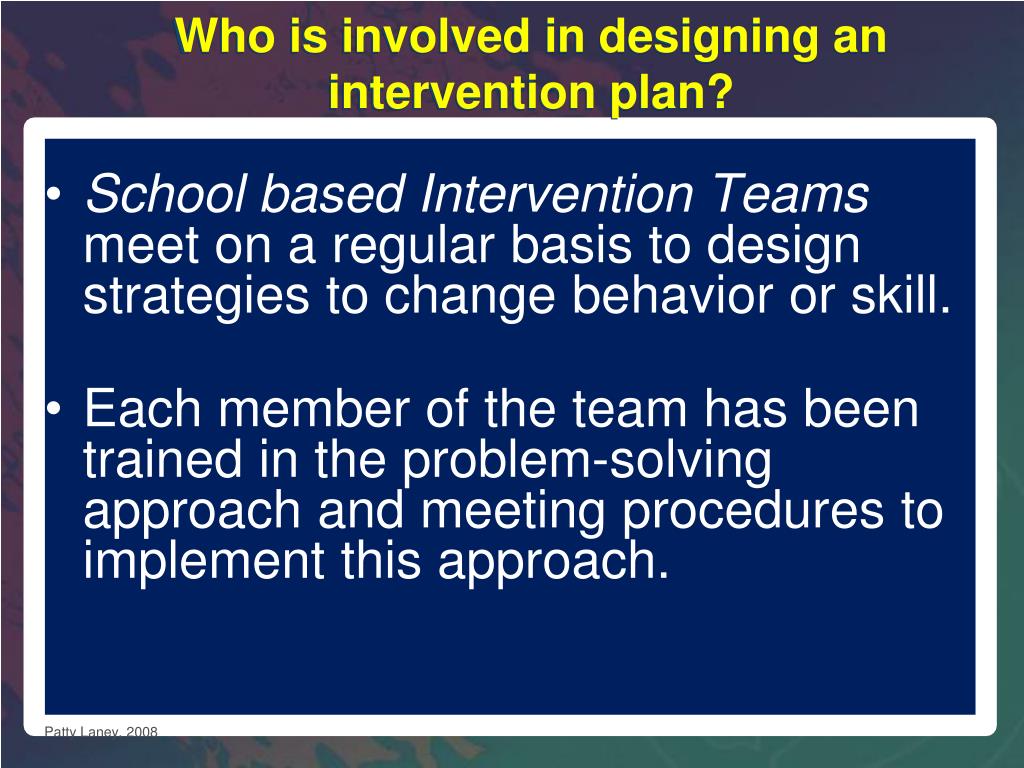 Who is involved in designing an intervention plan?

• School based Intervention Teams meet on a regular basis to design strategies to change behavior or skill.

• Each member of the team has been trained in the problem-solving approach and meeting procedures to implement this approach.

Patty Laney, 2008